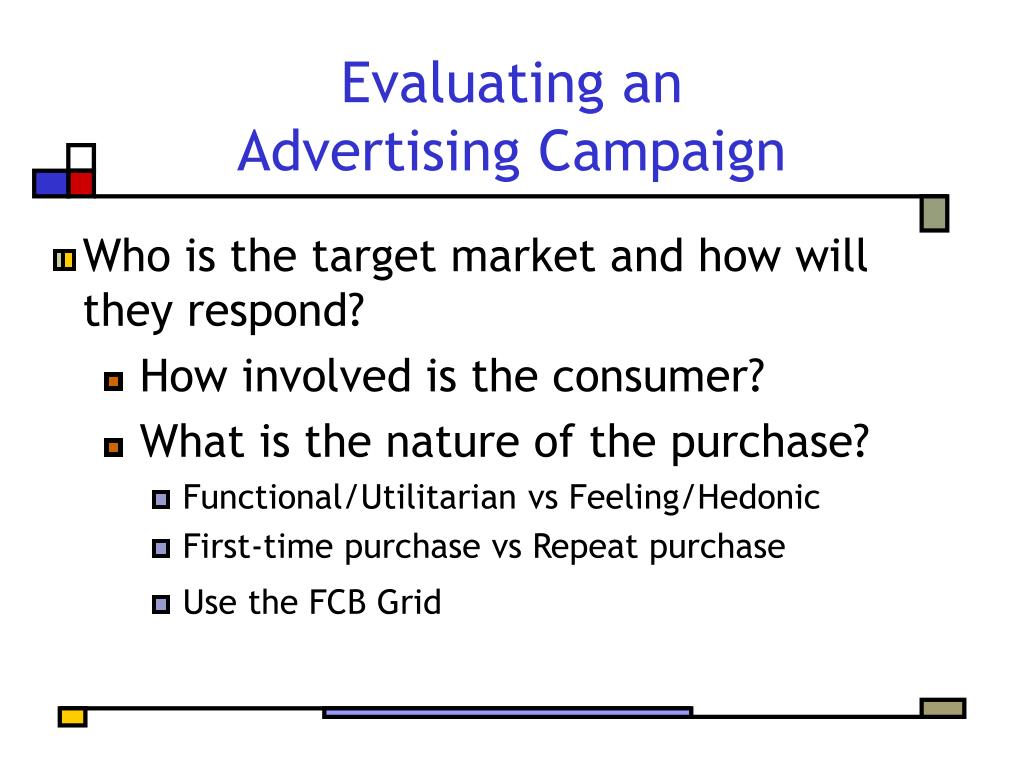 Evaluating an
Advertising Campaign

Who is the target market and how will they respond?

How involved is the consumer?

What is the nature of the purchase?

Functional/Utilitarian vs Feeling/Hedonic

First-time purchase vs Repeat purchase

Use the FCB Grid